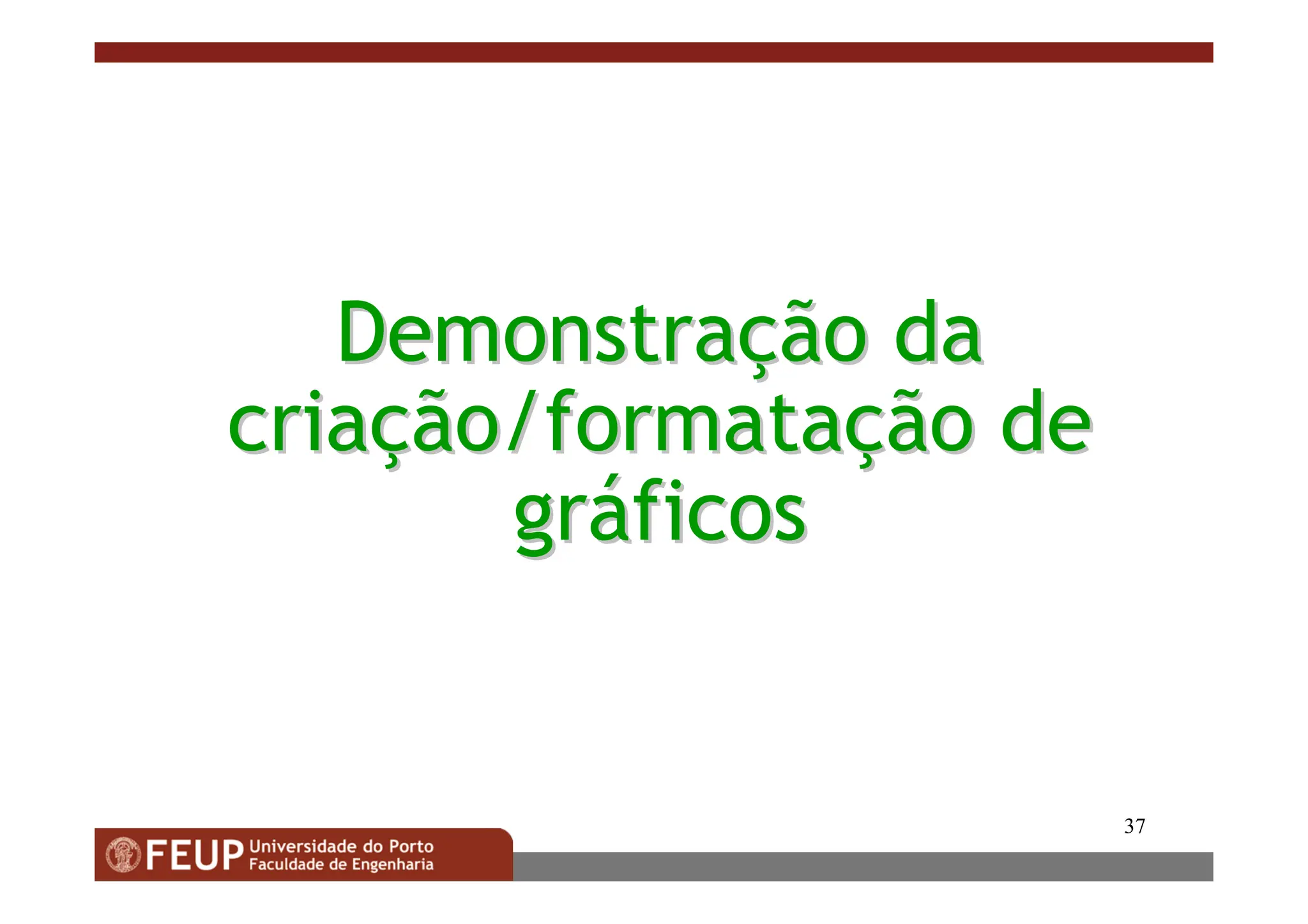 Demonstração da criação/formatação de gráficos

37

FEUP Universidade do Porto
Faculdade de Engenharia